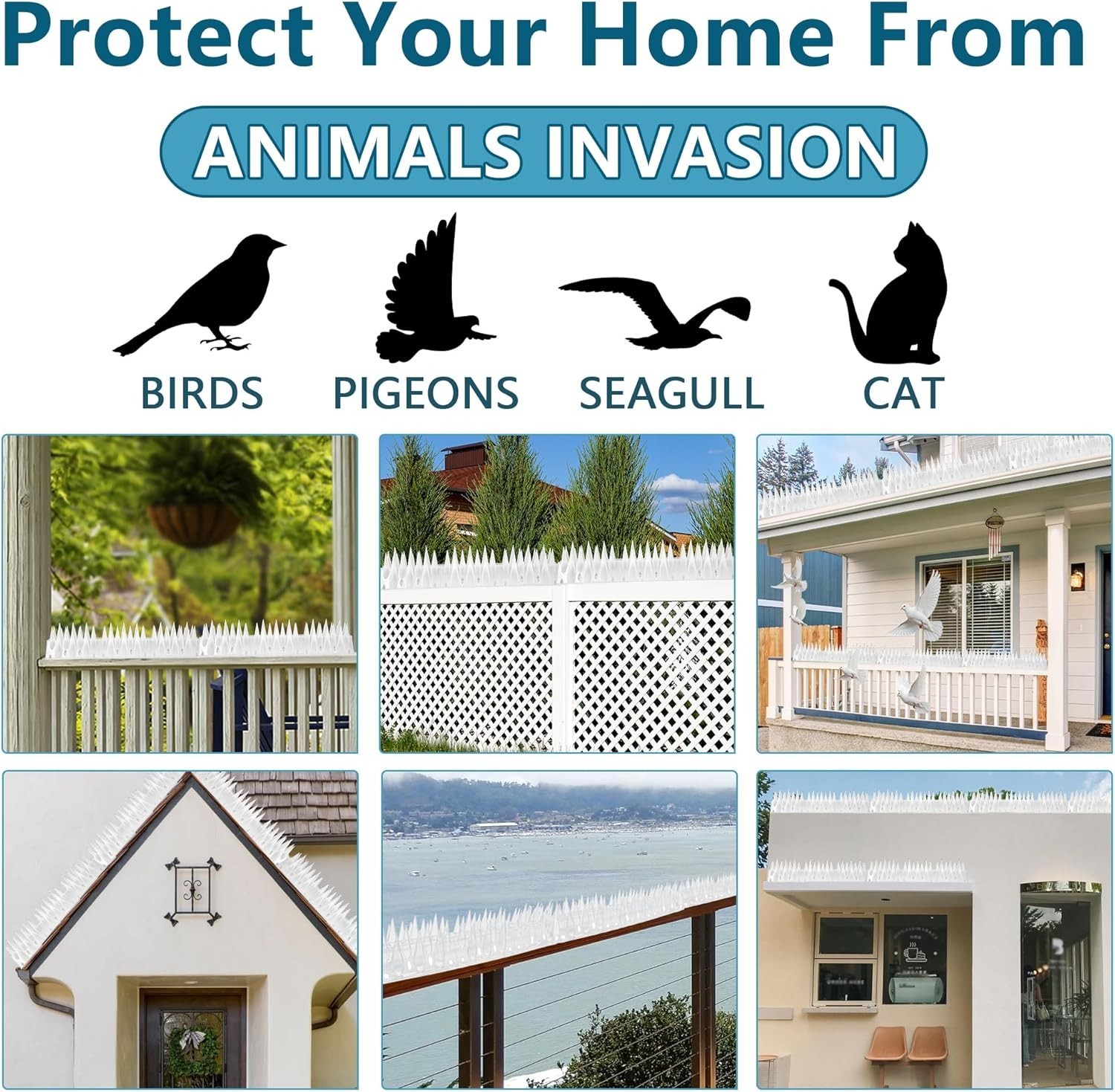 Protect Your Home From

ANIMALS INVASION

BIRDS PIGEONS SEAGULL CAT